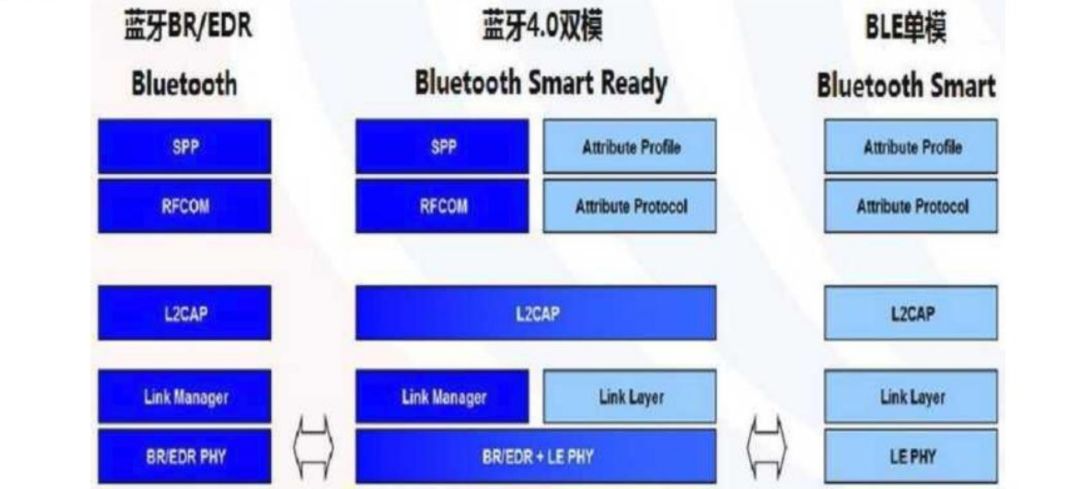 蓝牙BR/EDR
Bluetooth

SPP
RFCOM
L2CAP
Link Manager
BR/EDR PHY

蓝牙4.0双模
Bluetooth Smart Ready

SPP
Attribute Profile
RFCOM
Attribute Protocol
L2CAP
Link Manager
Link Layer
BR/EDR + LE PHY

BLE单模
Bluetooth Smart

Attribute Profile
Attribute Protocol
L2CAP
Link Layer
LE PHY